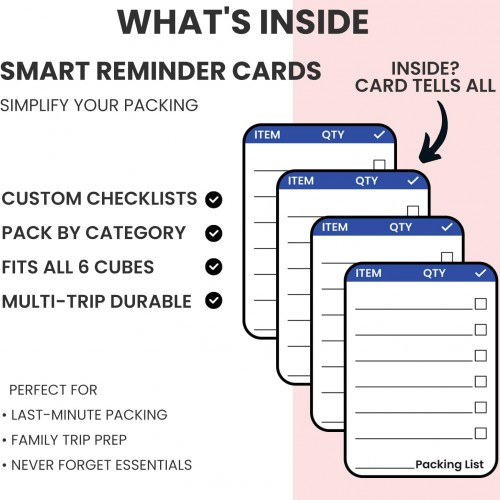 WHAT'S INSIDE

SMART REMINDER CARDS

SIMPLIFY YOUR PACKING

INSIDE?
CARD TELLS ALL

CUSTOM CHECKLISTS
PACK BY CATEGORY
FITS ALL 6 CUBES
MULTI-TRIP DURABLE

PERFECT FOR
• LAST-MINUTE PACKING
• FAMILY TRIP PREP
• NEVER FORGET ESSENTIALS

ITEM QTY ✓

ITEM QTY ✓

ITEM QTY ✓

ITEM QTY ✓

Packing List